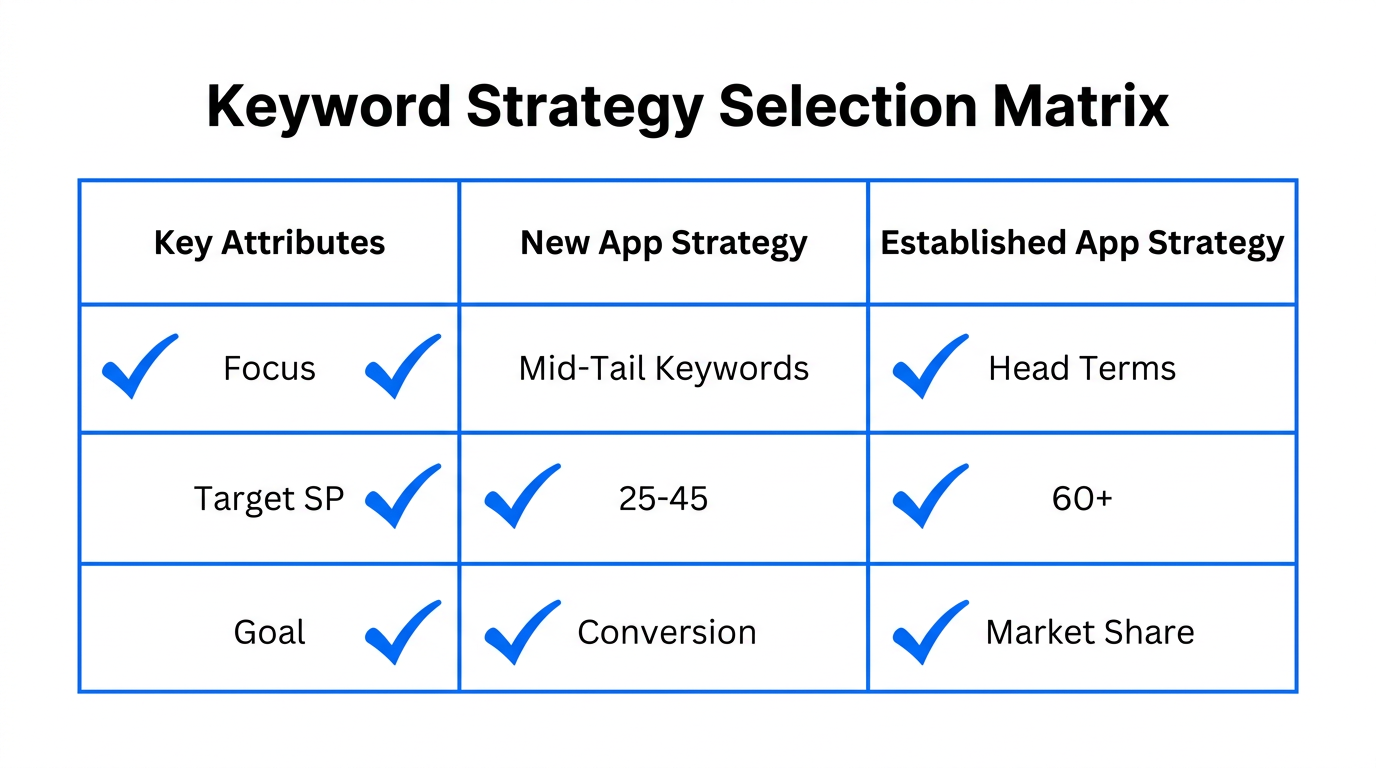 Keyword Strategy Selection Matrix

| Key Attributes | New App Strategy | Established App Strategy |
|---|---|---|
| Focus | Mid-Tail Keywords | Head Terms |
| Target SP | 25-45 | 60+ |
| Goal | Conversion | Market Share |